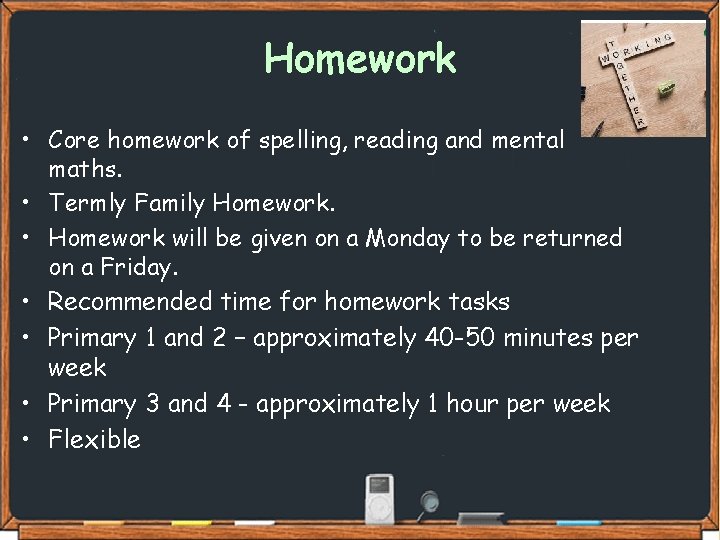 Homework

WORKING
TOGETHER

• Core homework of spelling, reading and mental maths.
• Termly Family Homework.
• Homework will be given on a Monday to be returned on a Friday.
• Recommended time for homework tasks
• Primary 1 and 2 – approximately 40-50 minutes per week
• Primary 3 and 4 - approximately 1 hour per week
• Flexible